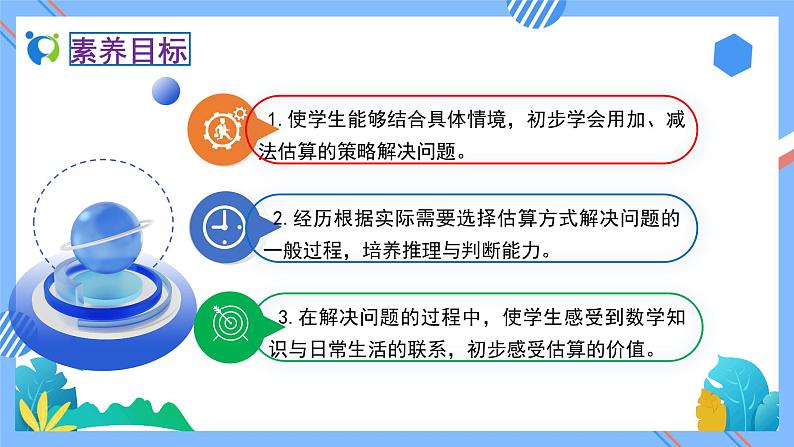 素养目标

1. 使学生能够结合具体情境，初步学会用加、减法估算的策略解决问题。

2. 经历根据实际需要选择估算方式解决问题的一般过程，培养推理与判断能力。

3. 在解决问题的过程中，使学生感受到数学知识与日常生活的联系，初步感受估算的价值。